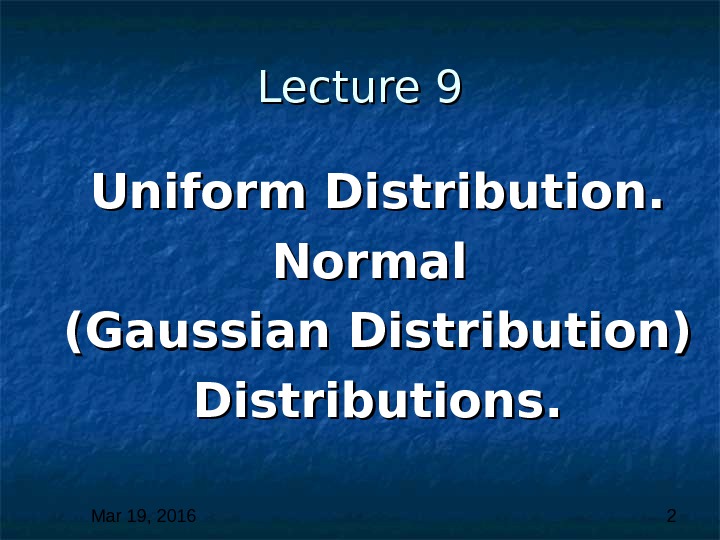 Lecture 9

Uniform Distribution.
Normal
(Gaussian Distribution)
Distributions.

Mar 19, 2016

2